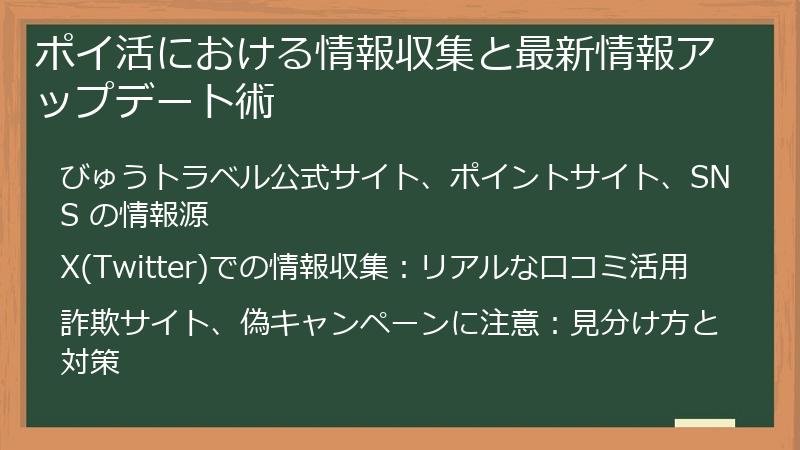 ポイ活における情報収集と最新情報アップデート術

びゅうトラベル公式サイト、ポイントサイト、SNS の情報源

X(Twitter)での情報収集：リアルな口コミ活用

詐欺サイト、偽キャンペーンに注意：見分け方と対策